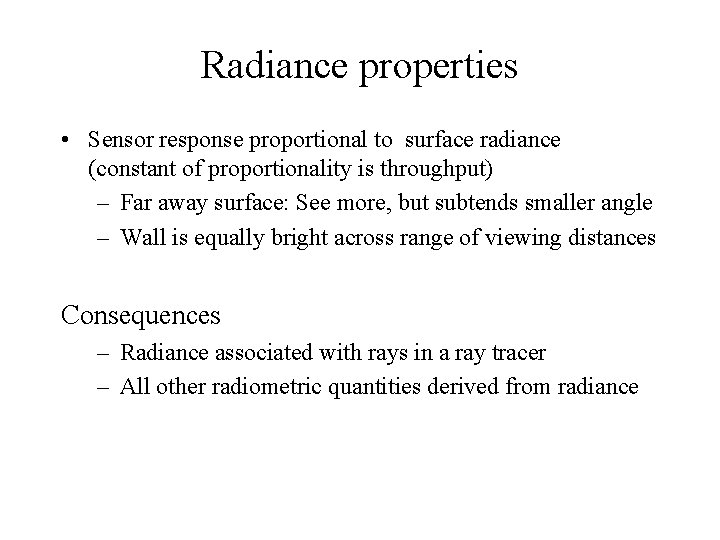 Radiance properties

• Sensor response proportional to surface radiance (constant of proportionality is throughput)
– Far away surface: See more, but subtends smaller angle
– Wall is equally bright across range of viewing distances

Consequences
– Radiance associated with rays in a ray tracer
– All other radiometric quantities derived from radiance